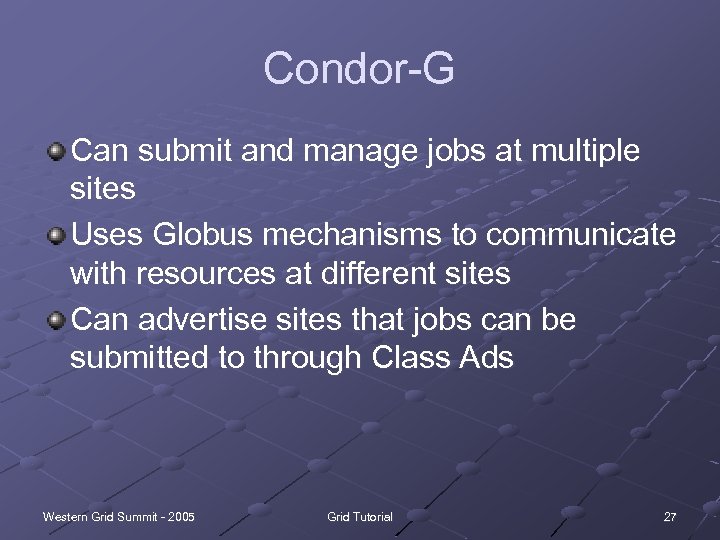 Condor-G

Can submit and manage jobs at multiple sites

Uses Globus mechanisms to communicate with resources at different sites

Can advertise sites that jobs can be submitted to through Class Ads

Western Grid Summit - 2005

Grid Tutorial

27